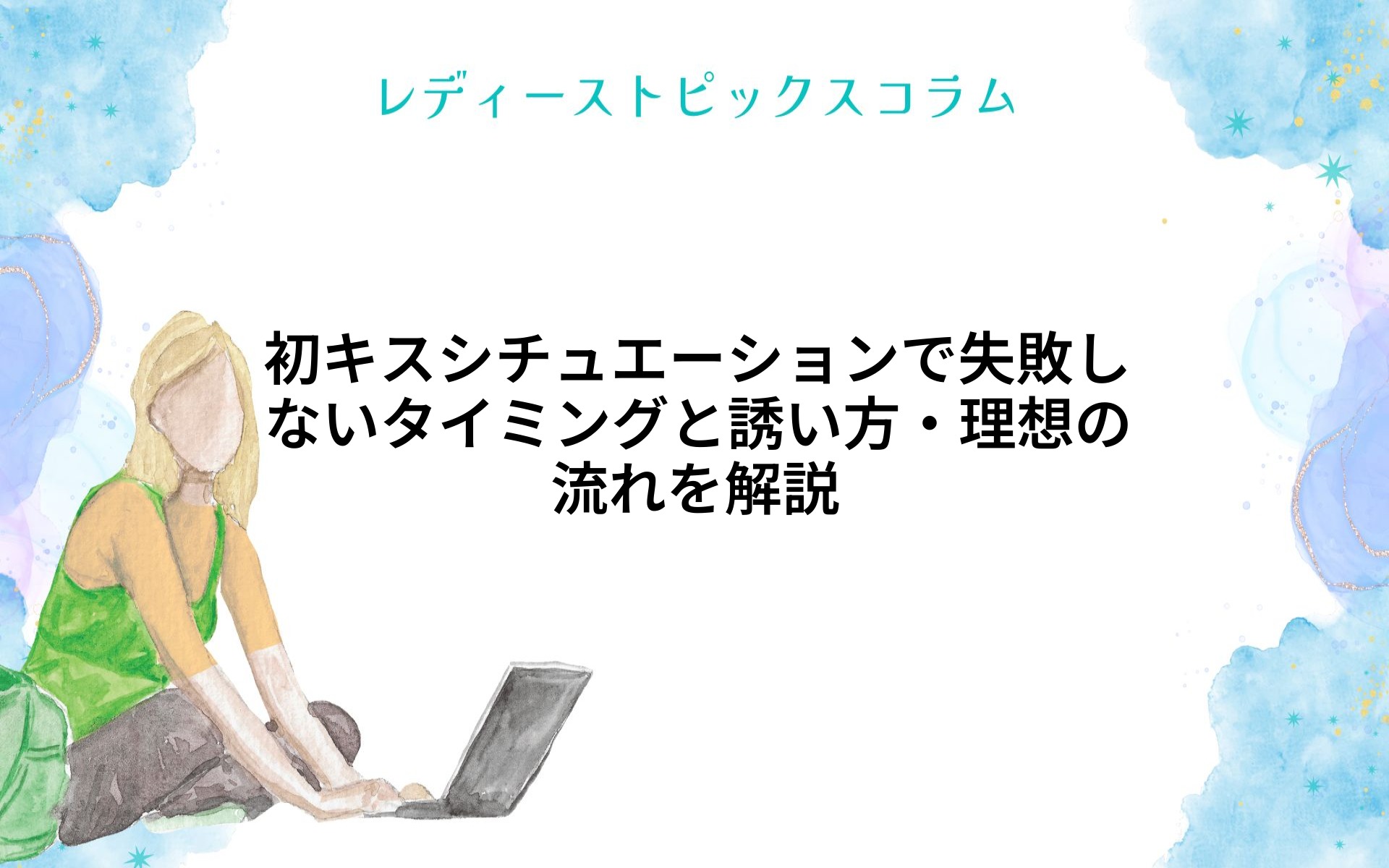 レディーストピックスコラム

初キスシチュエーションで失敗しないタイミングと誘い方・理想の流れを解説